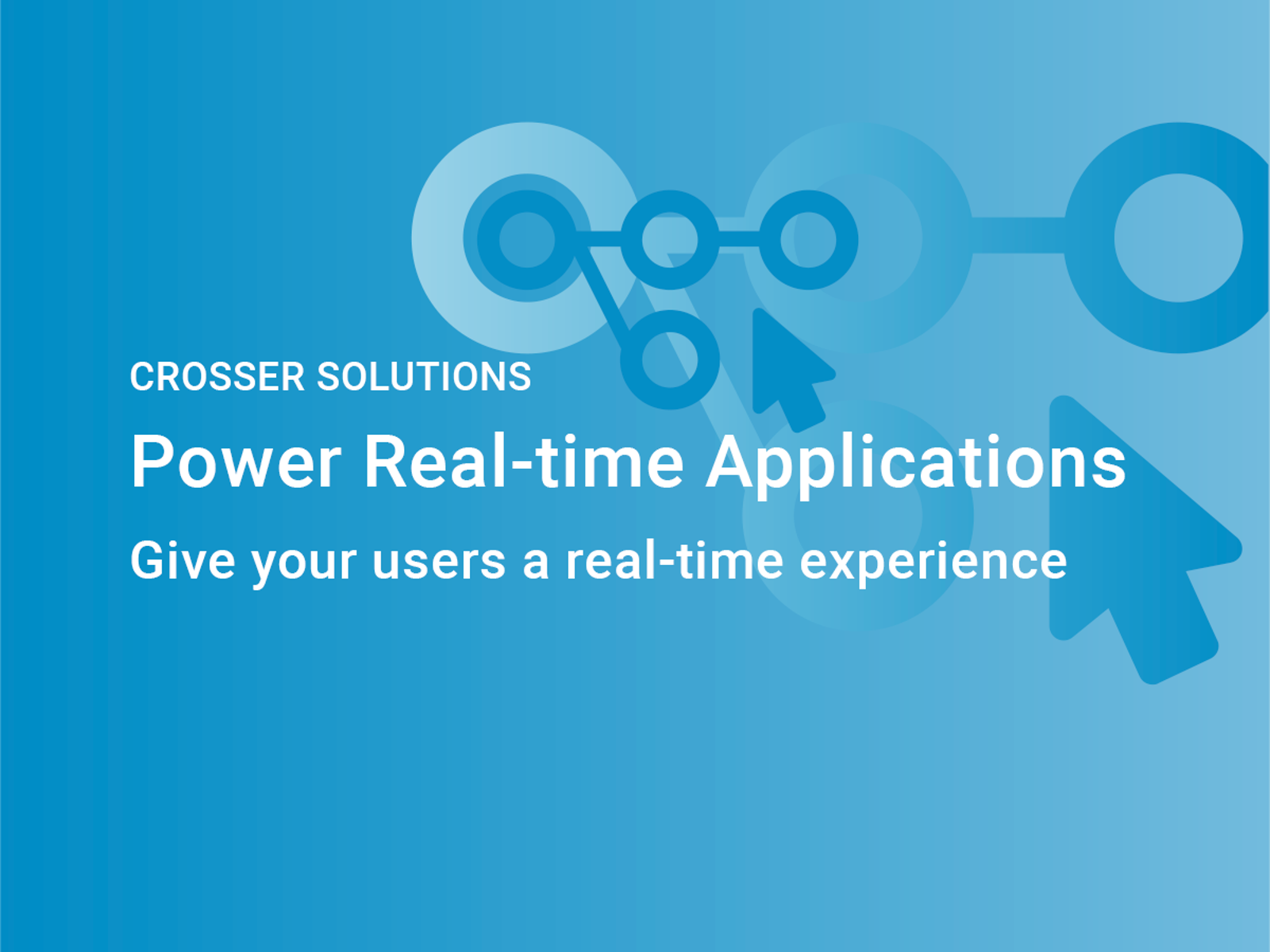 CROSSER SOLUTIONS

Power Real-time Applications

Give your users a real-time experience